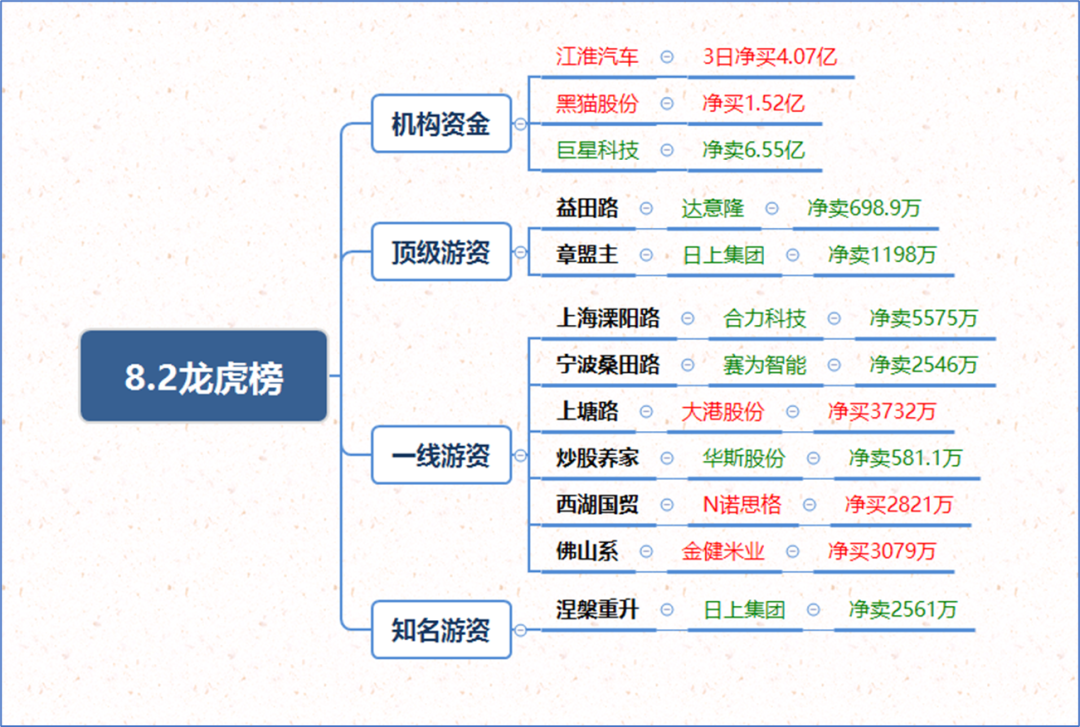 8.2龙虎榜

机构资金
江淮汽车 3日净买4.07亿
黑猫股份 净买1.52亿
巨星科技 净卖6.55亿

顶级游资
益田路 达意隆 净卖698.9万
章盟主 日上集团 净卖1198万

一线游资
上海溧阳路 合力科技 净卖5575万
宁波桑田路 赛为智能 净卖2546万
上塘路 大港股份 净买3732万
炒股养家 华斯股份 净卖581.1万
西湖国贸 N诺思格 净买2821万
佛山系 金健米业 净买3079万

知名游资
涅槃重升 日上集团 净卖2561万